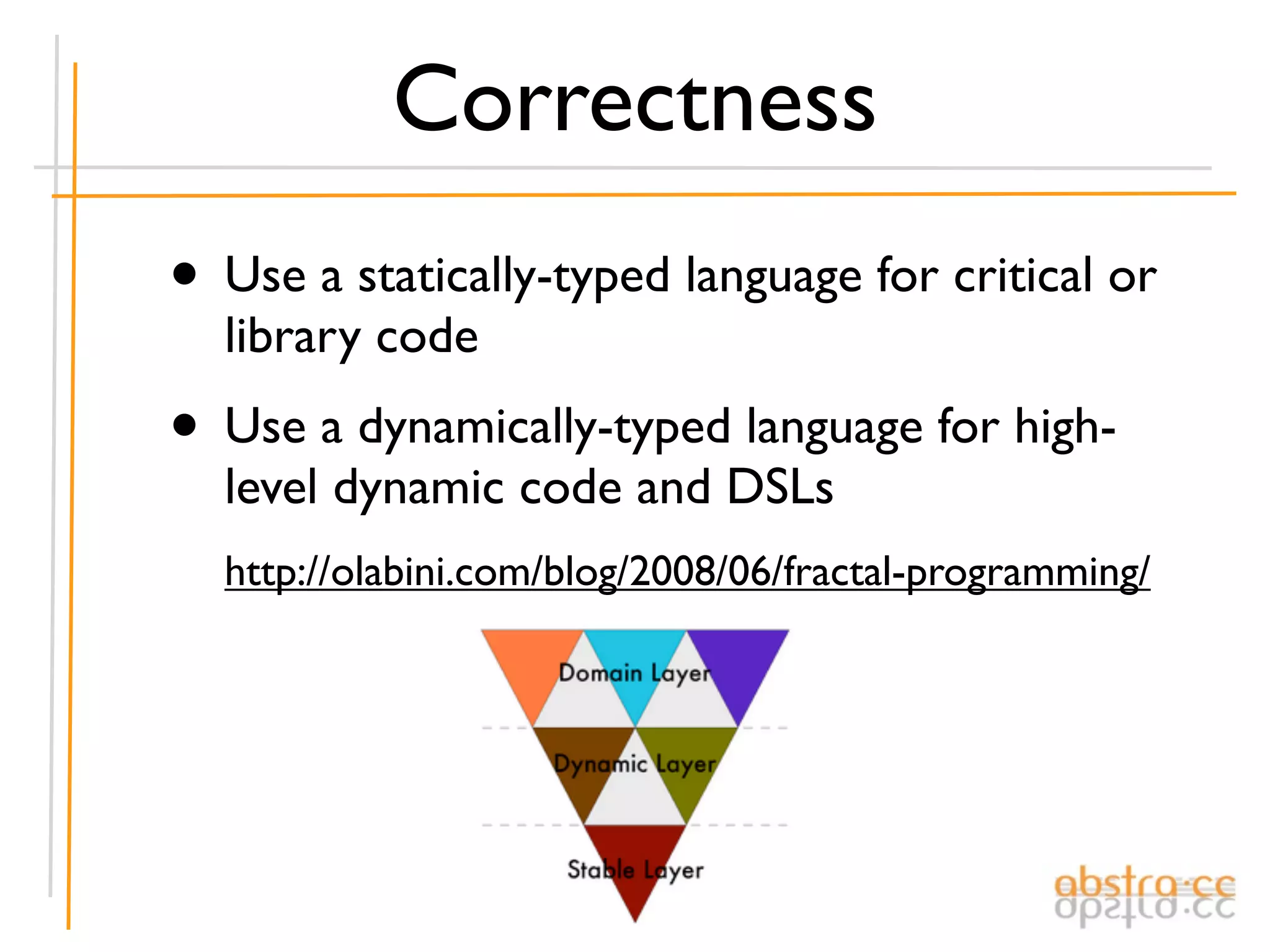 Correctness

• Use a statically-typed language for critical or library code

• Use a dynamically-typed language for high-level dynamic code and DSLs

http://olabini.com/blog/2008/06/fractal-programming/

Domain Layer

Dynamic Layer

Stable Layer

abstra·cc